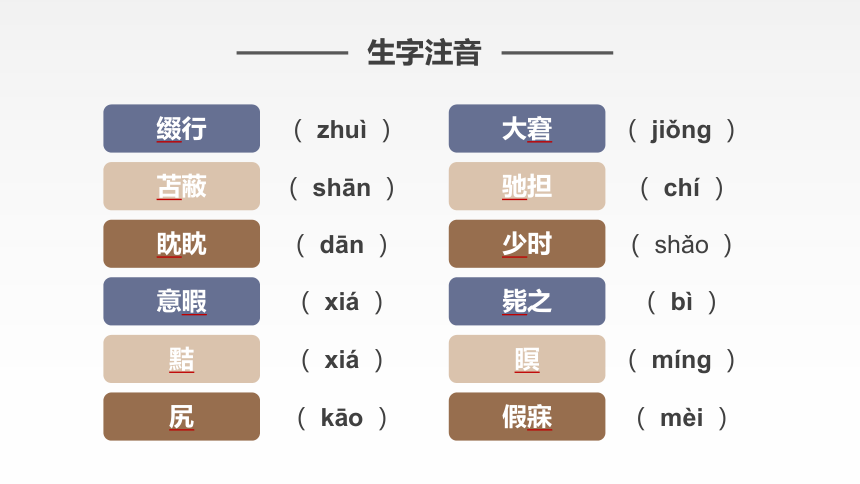 生字注音

缀行 （ zhuì ）
苫蔽 （ shān ）
眈眈 （ dān ）
意暇 （ xiá ）
黠 （ xiá ）
尻 （ kāo ）

大窘 （ jiǒng ）
驰担 （ chí ）
少时 （ shǎo ）
毙之 （ bì ）
瞑 （ míng ）
假寐 （ mèi ）